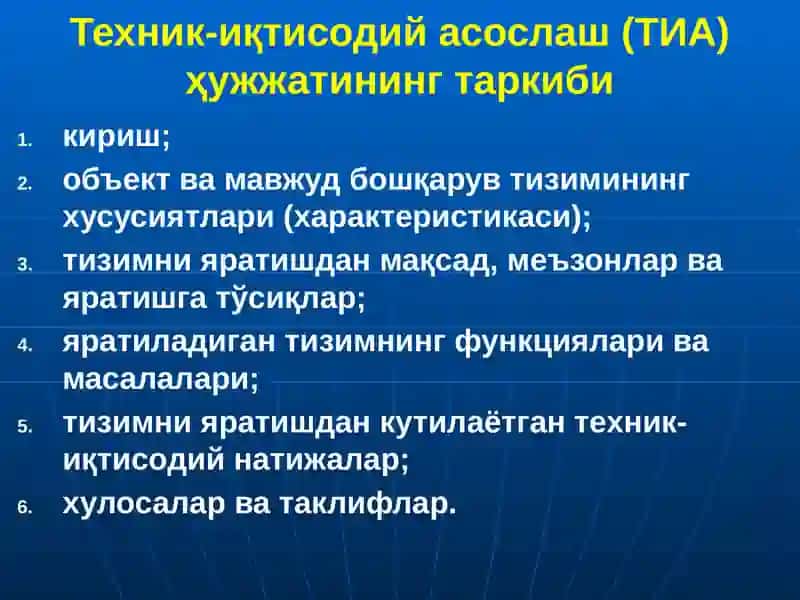 Техник-иқтисодий асослаш (ТИА) ҳужжатининг таркиби

1. кириш;
2. объект ва мавжуд бошқарув тизимининг хусусиятлари (характеристикаси);
3. тизимни яратишдан мақсад, меъзонлар ва яратишга тўсиқлар;
4. яратиладиган тизимнинг функциялари ва масалалари;
5. тизимни яратишдан кутилаётган техник-иқтисодий натижалар;
6. хулосалар ва таклифлар.